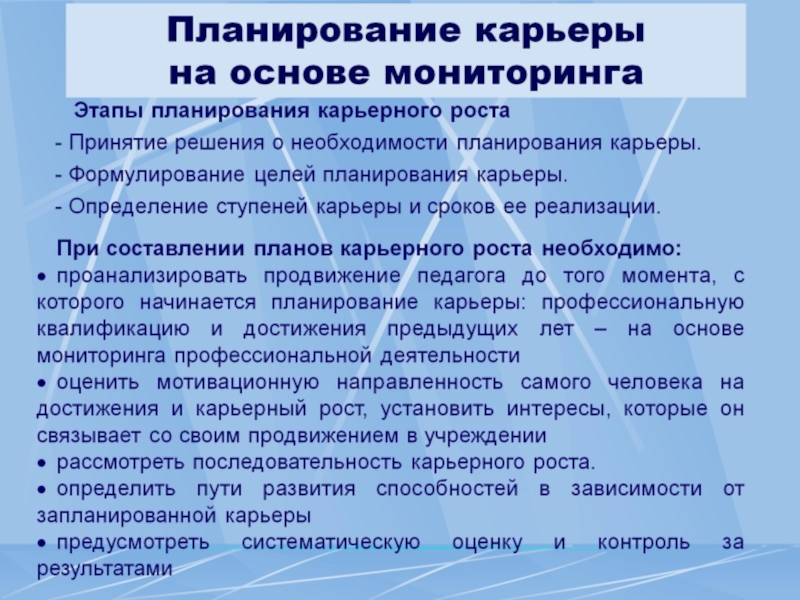 Планирование карьеры на основе мониторинга

Этапы планирования карьерного роста

- Принятие решения о необходимости планирования карьеры.

- Формулирование целей планирования карьеры.

- Определение ступеней карьеры и сроков ее реализации.

При составлении планов карьерного роста необходимо:

• проанализировать продвижение педагога до того момента, с которого начинается планирование карьеры: профессиональную квалификацию и достижения предыдущих лет – на основе мониторинга профессиональной деятельности

• оценить мотивационную направленность самого человека на достижения и карьерный рост, установить интересы, которые он связывает со своим продвижением в учреждении

• рассмотреть последовательность карьерного роста.

• определить пути развития способностей в зависимости от запланированной карьеры

• предусмотреть систематическую оценку и контроль за результатами